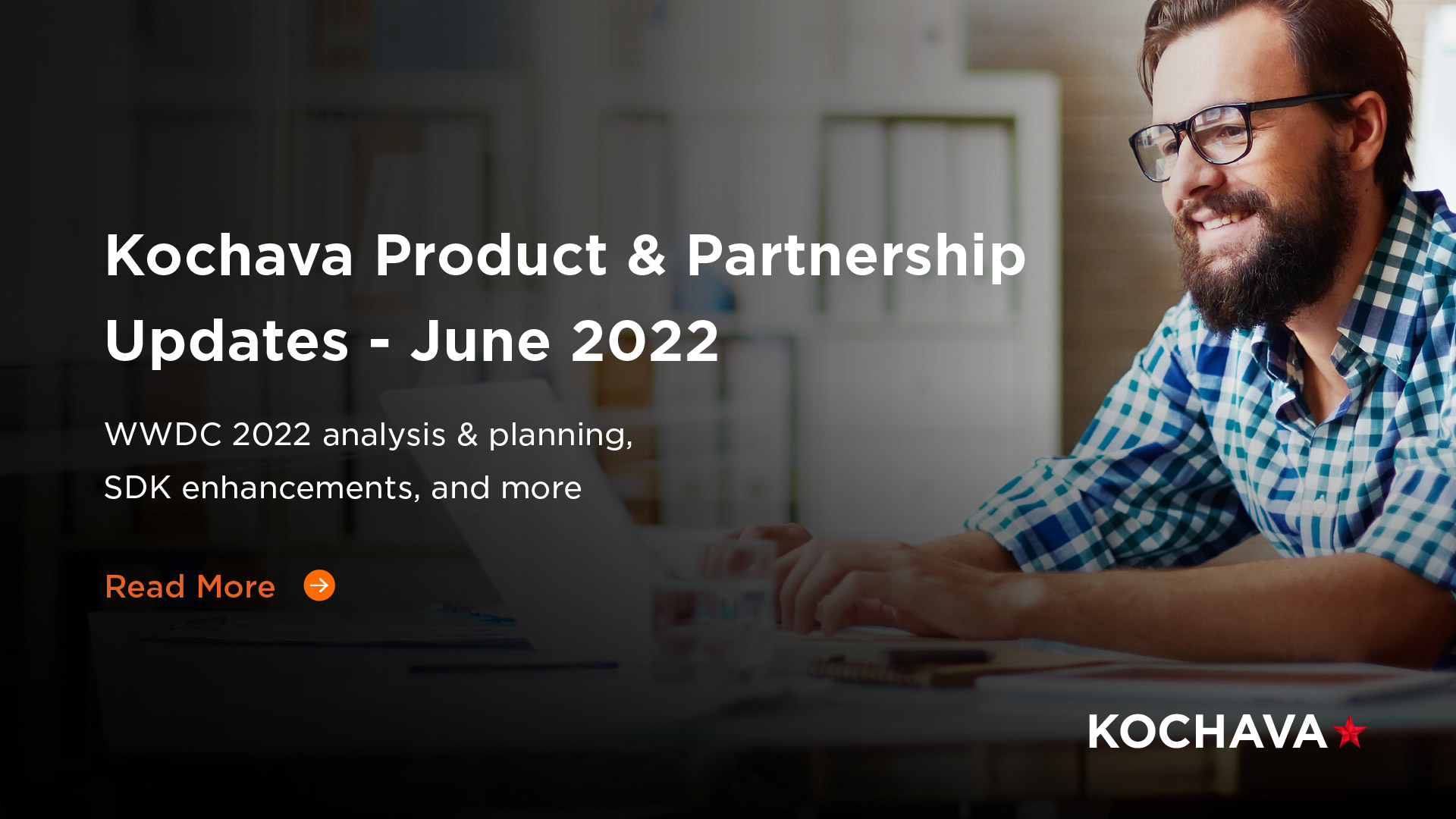 Kochava Product & Partnership Updates - June 2022

WWDC 2022 analysis & planning, SDK enhancements, and more

Read More

KOCHAVA